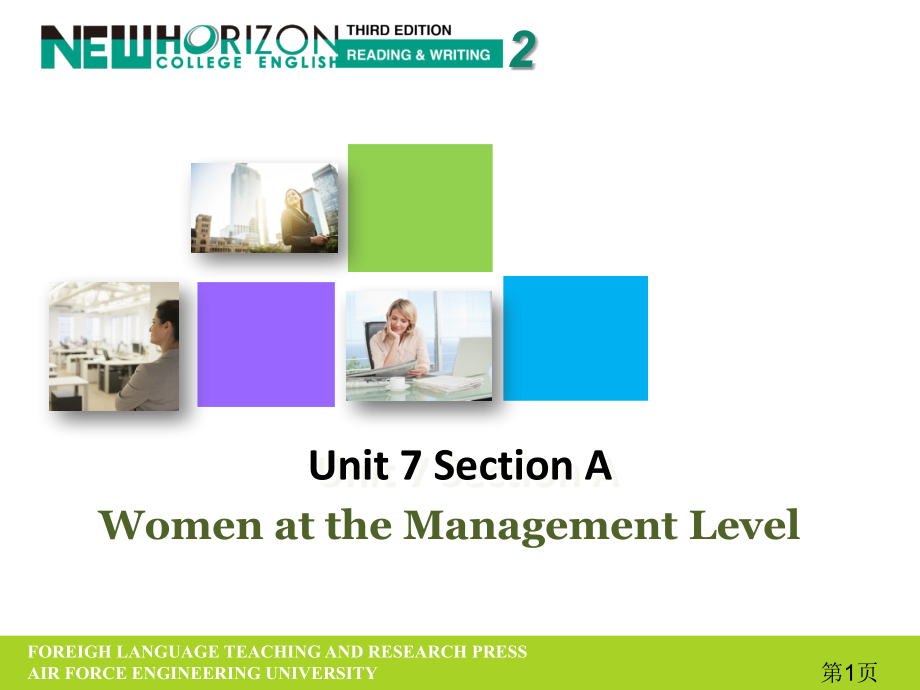 NEW HORIZON COLLEGE ENGLISH THIRD EDITION READING & WRITING 2

Unit 7 Section A

Women at the Management Level

FOREIGH LANGUAGE TEACHING AND RESEARCH PRESS
AIR FORCE ENGINEERING UNIVERSITY

第1页